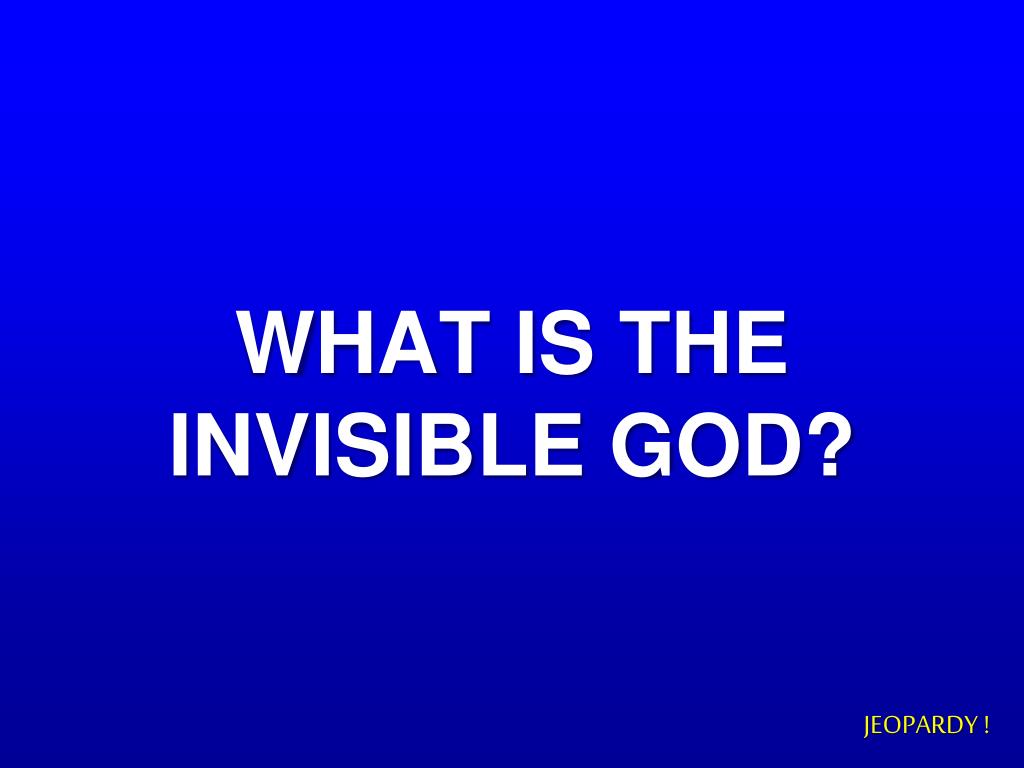 WHAT IS THE INVISIBLE GOD?

JEOPARDY !